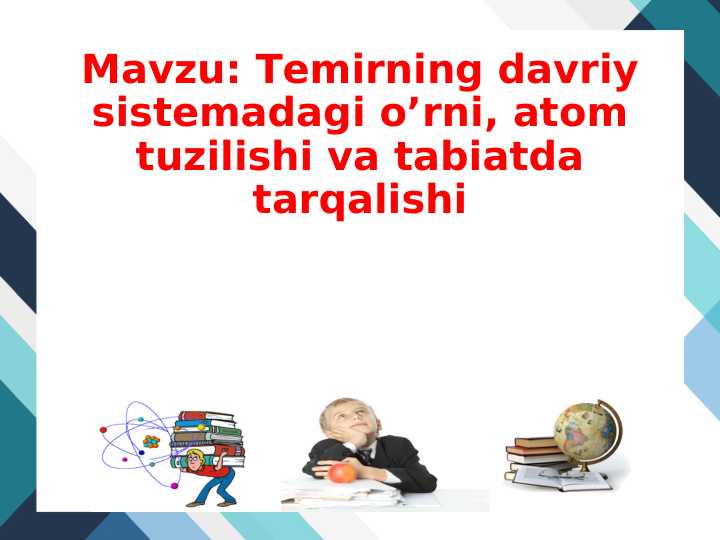 Mavzu: Temirning davriy sistemadagi o’rni, atom tuzilishi va tabiatda tarqalishi